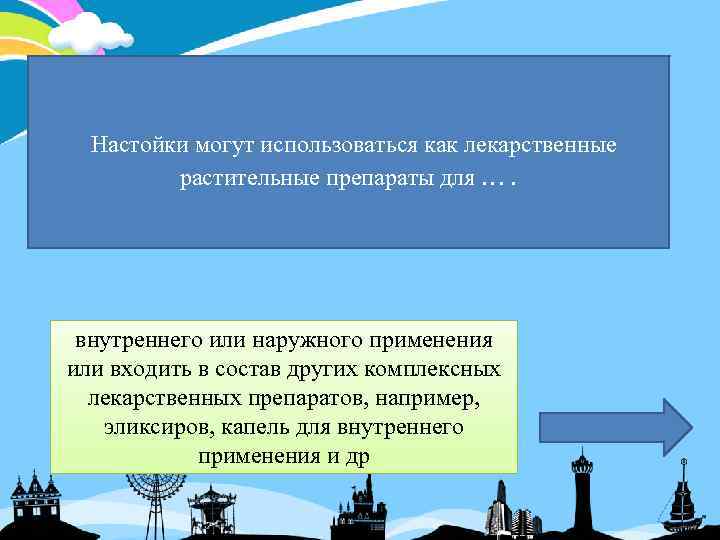 Настойки могут использоваться как лекарственные растительные препараты для … .

внутреннего или наружного применения или входить в состав других комплексных лекарственных препаратов, например, эликсиров, капель для внутреннего применения и др